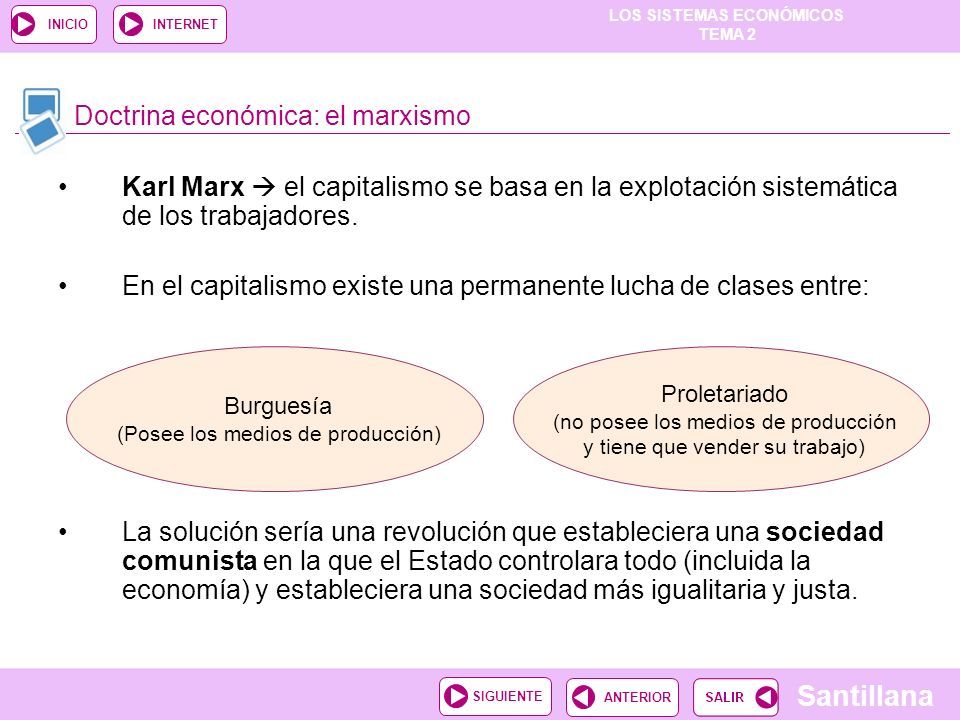 INICIO INTERNET

LOS SISTEMAS ECONÓMICOS
TEMA 2

Doctrina económica: el marxismo

• Karl Marx → el capitalismo se basa en la explotación sistemática de los trabajadores.

• En el capitalismo existe una permanente lucha de clases entre:

Burguesía
(Posee los medios de producción)

Proletariado
(no posee los medios de producción y tiene que vender su trabajo)

• La solución sería una revolución que estableciera una sociedad comunista en la que el Estado controlara todo (incluida la economía) y estableciera una sociedad más igualitaria y justa.

SIGUIENTE ANTERIOR SALIR

Santillana